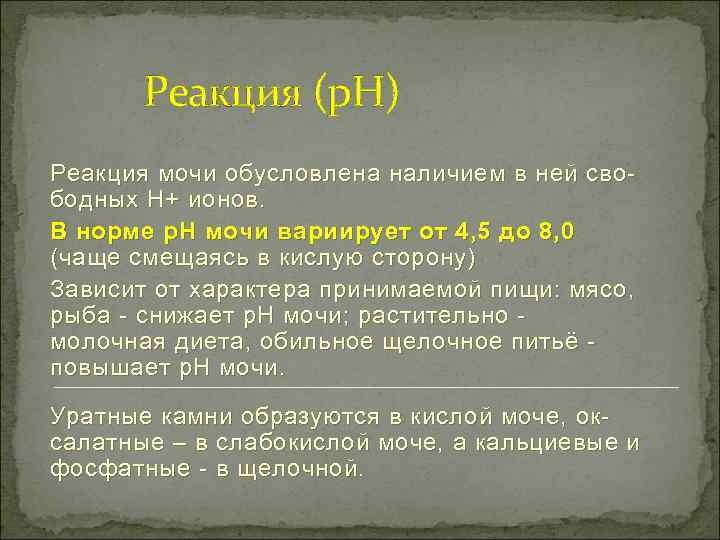 Реакция (pH)

Реакция мочи обусловлена наличием в ней свободных H+ ионов.

В норме pH мочи вариирует от 4,5 до 8,0 (чаще смещаясь в кислую сторону)

Зависит от характера принимаемой пищи: мясо, рыба - снижает pH мочи; растительно - молочная диета, обильное щелочное питьё - повышает pH мочи.

Уратные камни образуются в кислой моче, оксалатные – в слабокислой моче, а кальциевые и фосфатные - в щелочной.